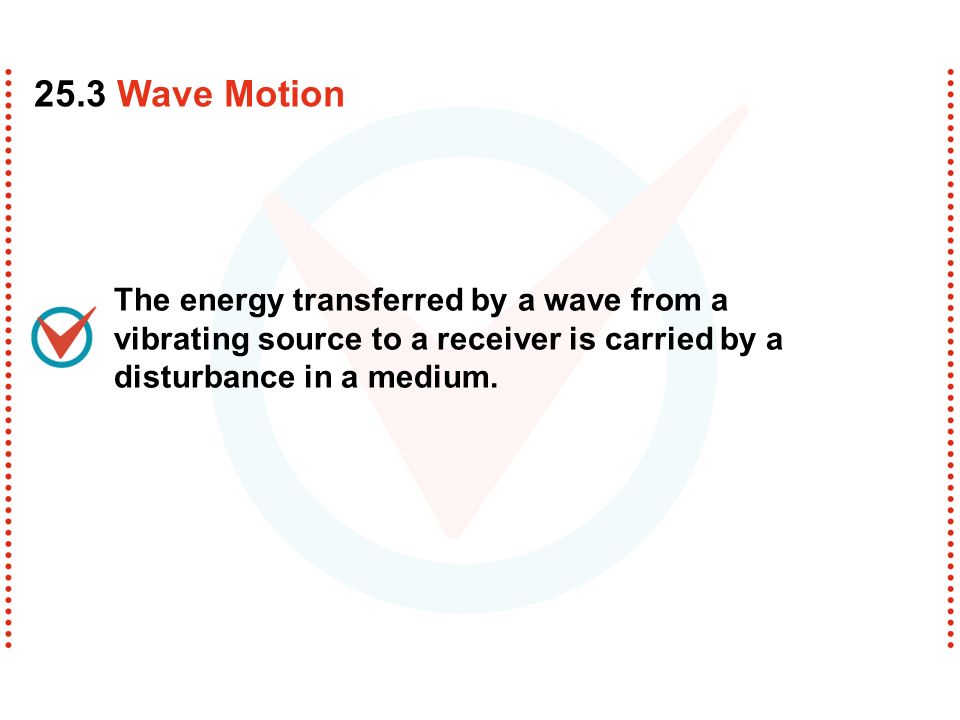 25.3 Wave Motion

The energy transferred by a wave from a vibrating source to a receiver is carried by a disturbance in a medium.